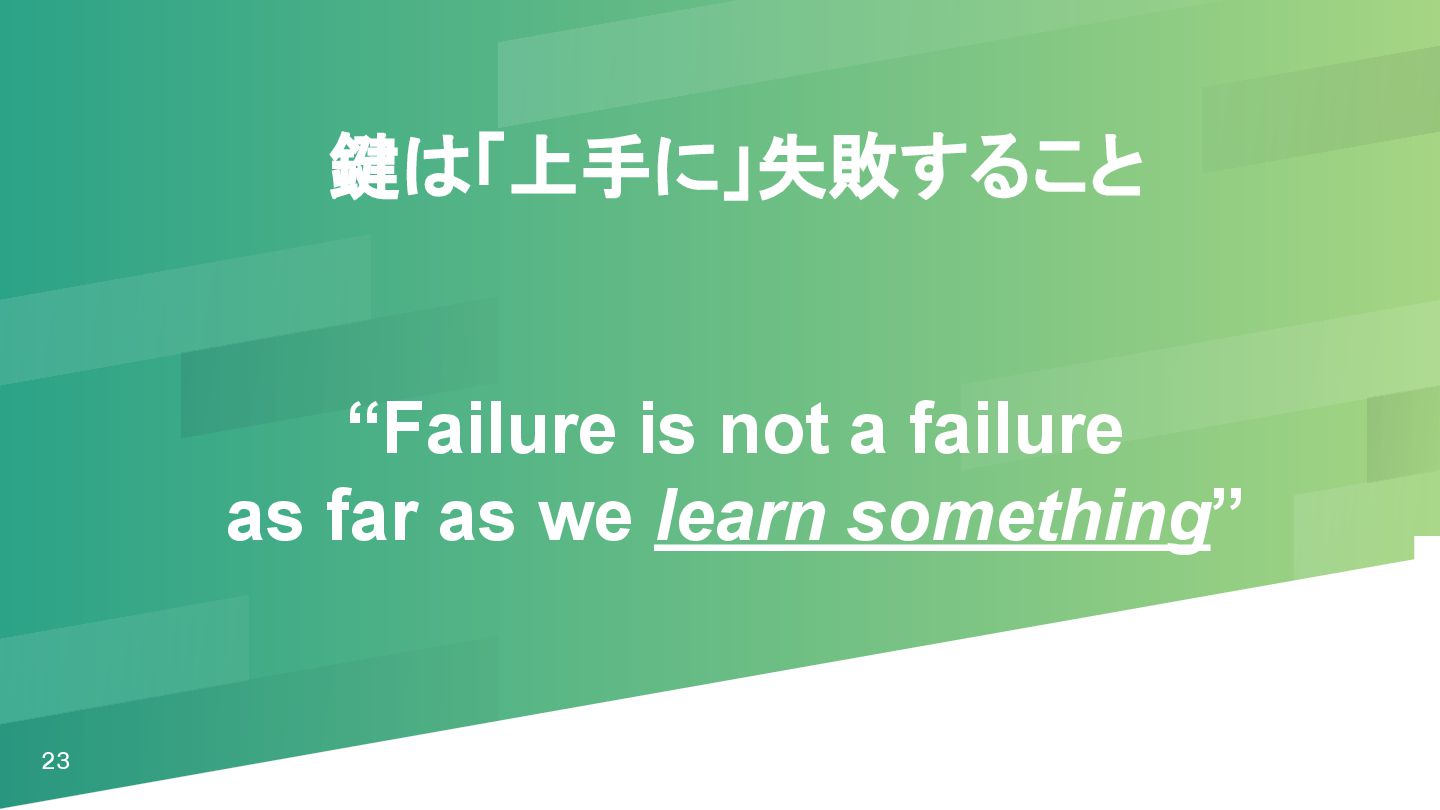 鍵は「上手に」失敗すること

“Failure is not a failure as far as we learn something”

23